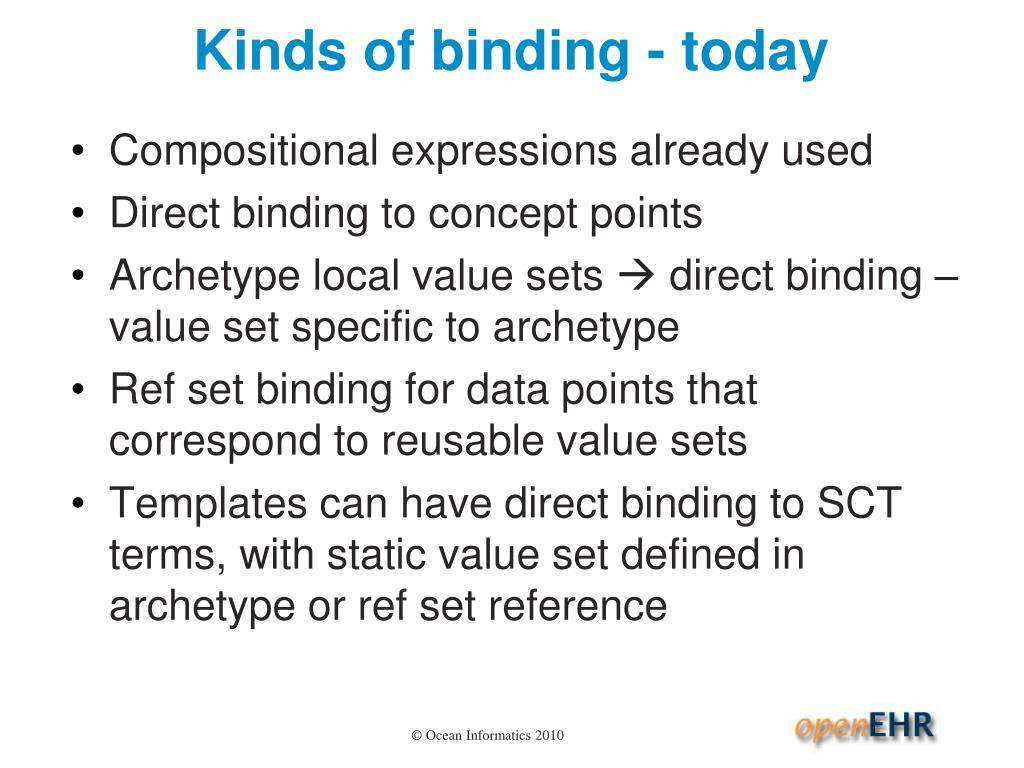 Kinds of binding - today

• Compositional expressions already used
• Direct binding to concept points
• Archetype local value sets → direct binding – value set specific to archetype
• Ref set binding for data points that correspond to reusable value sets
• Templates can have direct binding to SCT terms, with static value set defined in archetype or ref set reference

© Ocean Informatics 2010

openEHR